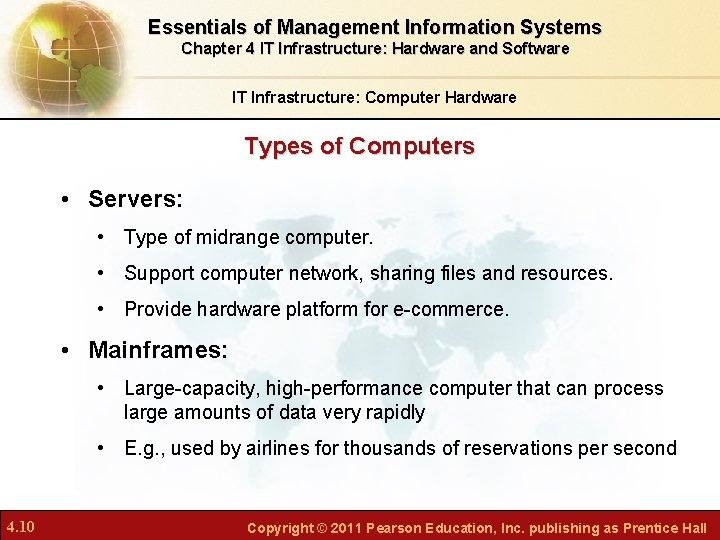 Essentials of Management Information Systems
Chapter 4 IT Infrastructure: Hardware and Software

IT Infrastructure: Computer Hardware

Types of Computers

• Servers:
  • Type of midrange computer.
  • Support computer network, sharing files and resources.
  • Provide hardware platform for e-commerce.
• Mainframes:
  • Large-capacity, high-performance computer that can process large amounts of data very rapidly
  • E.g., used by airlines for thousands of reservations per second

4.10

Copyright © 2011 Pearson Education, Inc. publishing as Prentice Hall